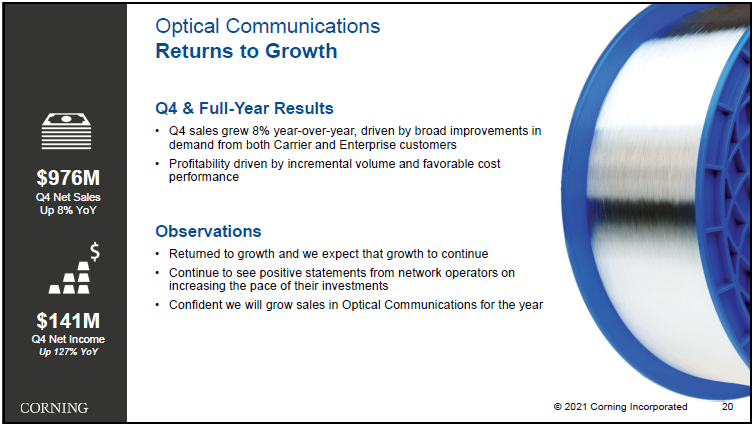 $976M
Q4 Net Sales
Up 8% YoY

$

$141M
Q4 Net Income
Up 127% YoY

CORNING

Optical Communications
Returns to Growth

Q4 & Full-Year Results
• Q4 sales grew 8% year-over-year, driven by broad improvements in demand from both Carrier and Enterprise customers
• Profitability driven by incremental volume and favorable cost performance

Observations
• Returned to growth and we expect that growth to continue
• Continue to see positive statements from network operators on increasing the pace of their investments
• Confident we will grow sales in Optical Communications for the year

© 2021 Corning Incorporated 20